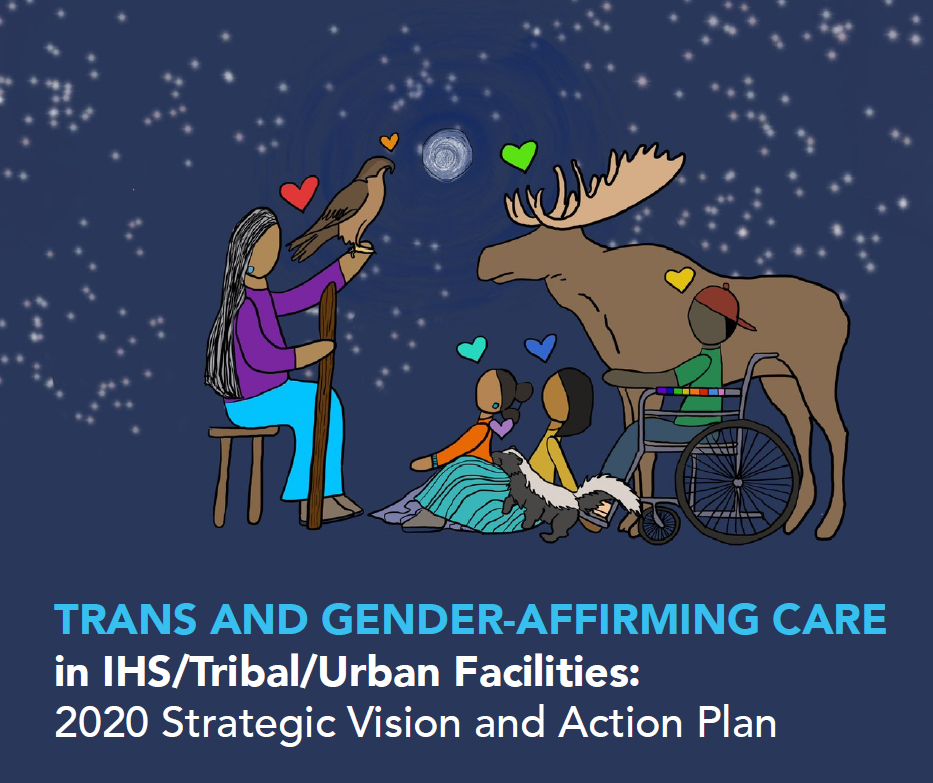 TRANS AND GENDER-AFFIRMING CARE
in IHS/Tribal/Urban Facilities:
2020 Strategic Vision and Action Plan